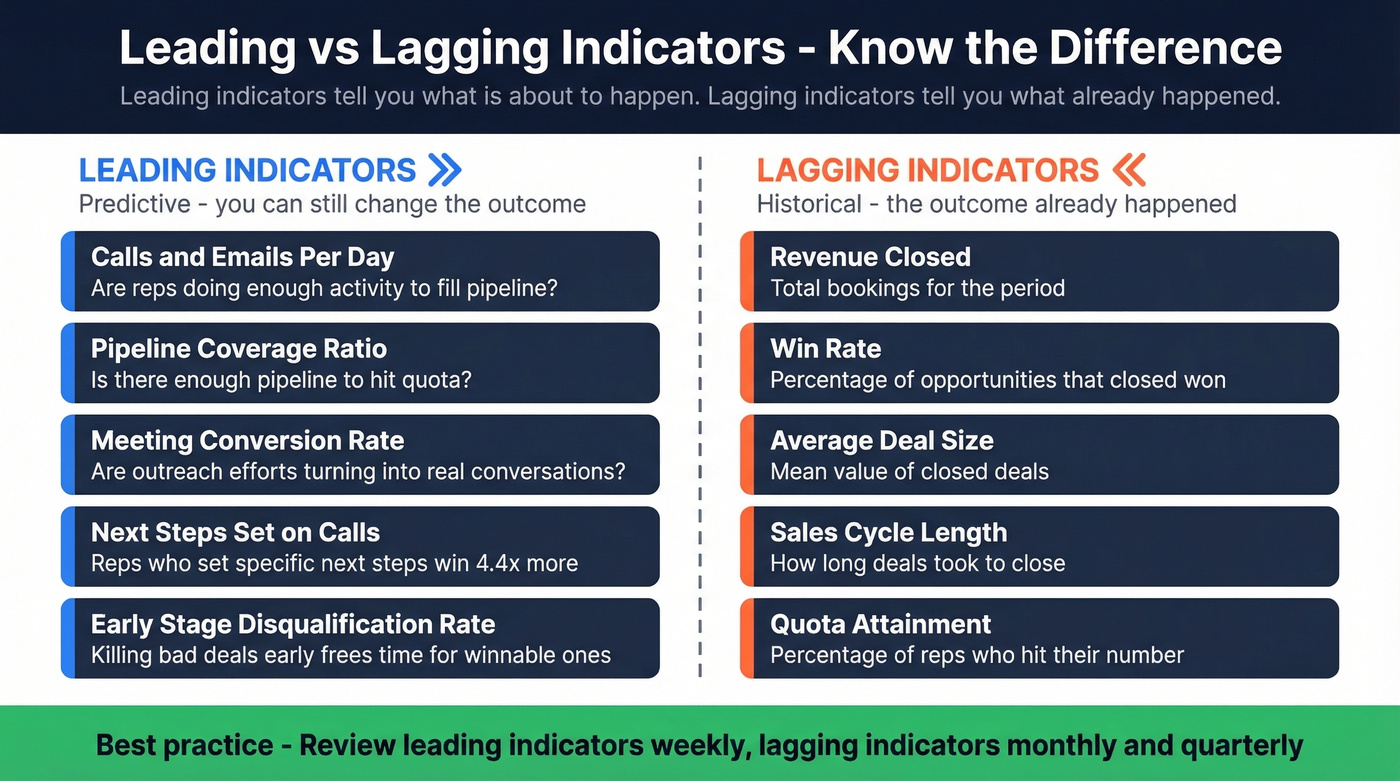 Leading vs Lagging Indicators - Know the Difference

Leading indicators tell you what is about to happen. Lagging indicators tell you what already happened.

LEADING INDICATORS

Predictive - you can still change the outcome

Calls and Emails Per Day
Are reps doing enough activity to fill pipeline?

Pipeline Coverage Ratio
Is there enough pipeline to hit quota?

Meeting Conversion Rate
Are outreach efforts turning into real conversations?

Next Steps Set on Calls
Reps who set specific next steps win 4.4x more

Early Stage Disqualification Rate
Killing bad deals early frees time for winnable ones

LAGGING INDICATORS

Historical - the outcome already happened

Revenue Closed
Total bookings for the period

Win Rate
Percentage of opportunities that closed won

Average Deal Size
Mean value of closed deals

Sales Cycle Length
How long deals took to close

Quota Attainment
Percentage of reps who hit their number

Best practice - Review leading indicators weekly, lagging indicators monthly and quarterly